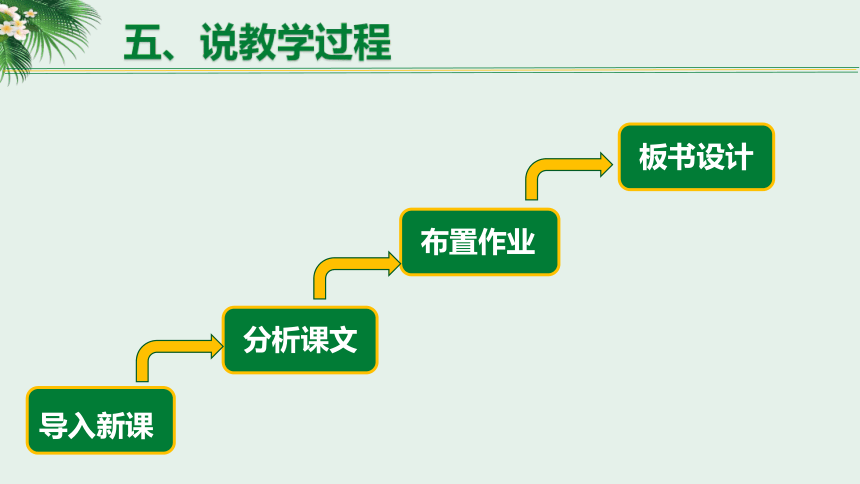 五、说教学过程

导入新课

分析课文

布置作业

板书设计